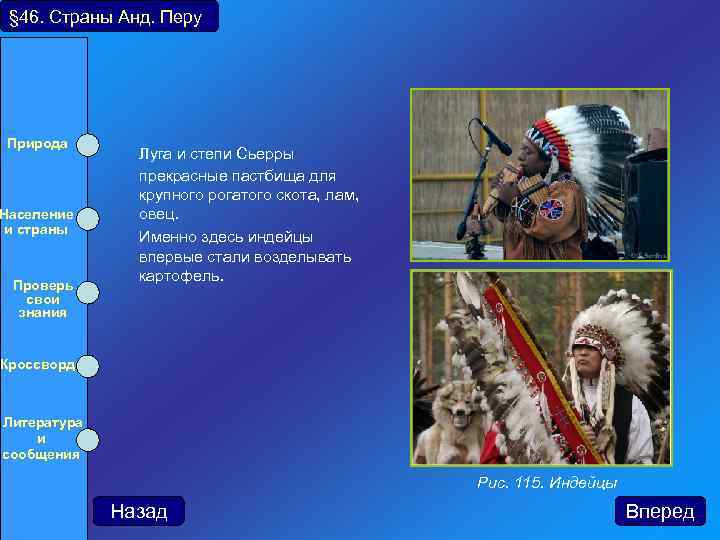 §46. Страны Анд. Перу

Природа

Население и страны

Проверь свои знания

Кроссворд

Литература и сообщения

Луга и степи Сьерры прекрасные пастбища для крупного рогатого скота, лам, овец.

Именно здесь индейцы впервые стали возделывать картофель.

Рис. 115. Индейцы

Назад

Вперед